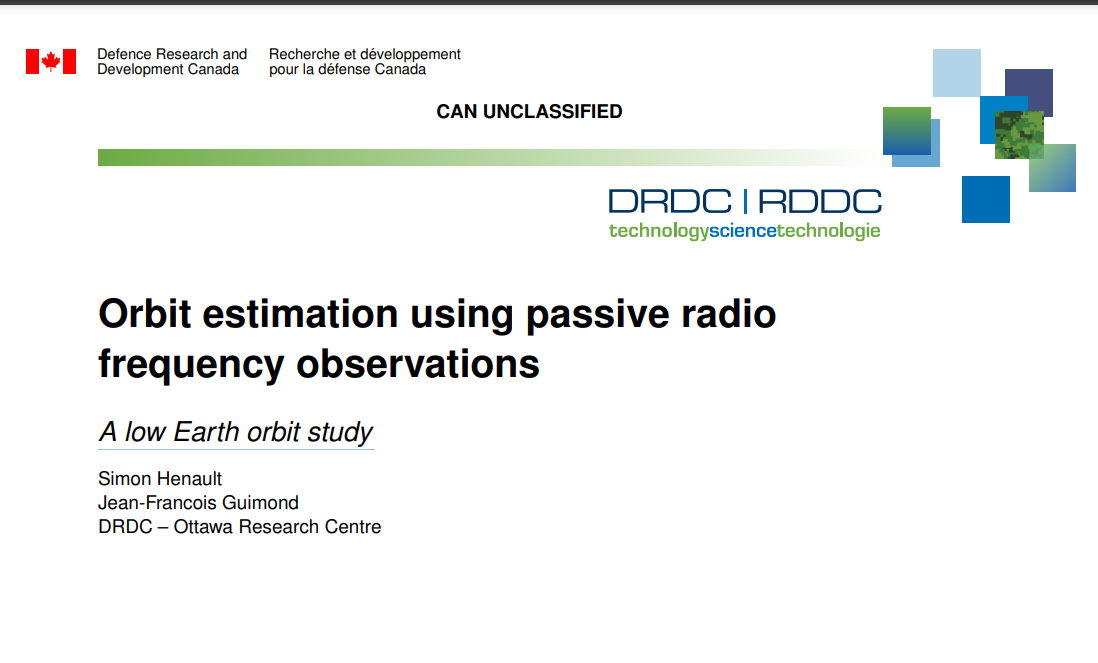 Defence Research and Development Canada

Recherche et développement pour la défense Canada

CAN UNCLASSIFIED

DRDC | RDDC
technologysciencetechnologie

Orbit estimation using passive radio frequency observations

A low Earth orbit study

Simon Henault
Jean-Francois Guimond
DRDC – Ottawa Research Centre